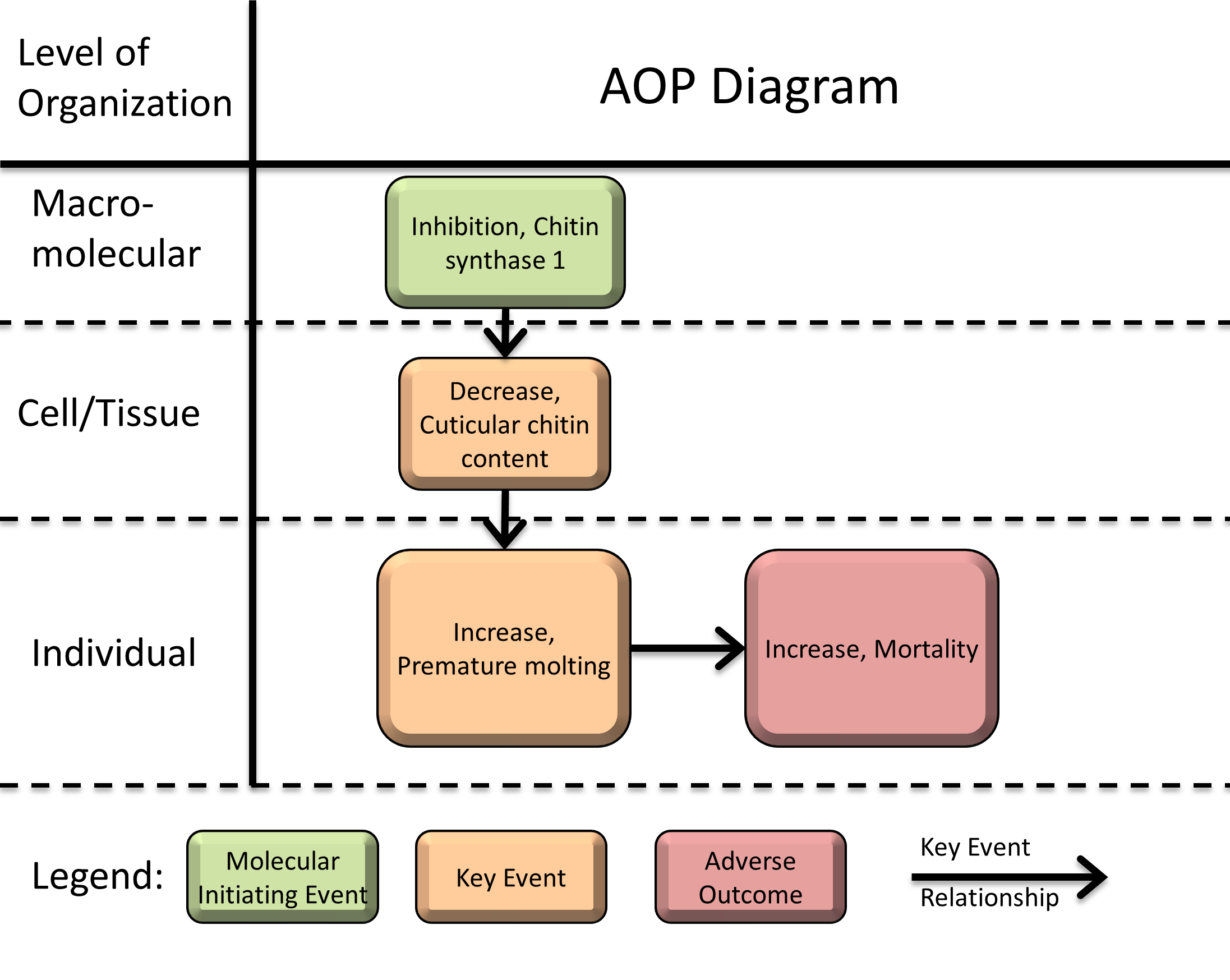 Level of Organization

AOP Diagram

Macro-molecular

Inhibition, Chitin synthase 1

Cell/Tissue

Decrease, Cuticular chitin content

Individual

Increase, Premature molting

Increase, Mortality

Legend:

Molecular Initiating Event

Key Event

Adverse Outcome

Key Event Relationship